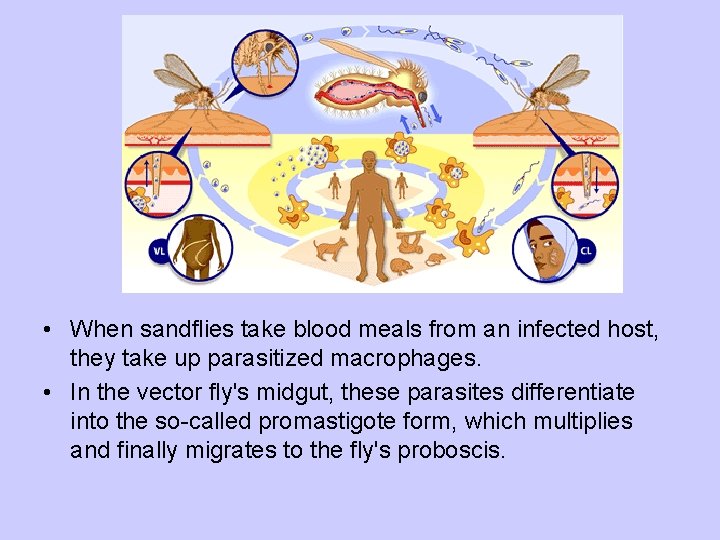 VL

CL

• When sandflies take blood meals from an infected host, they take up parasitized macrophages.

• In the vector fly's midgut, these parasites differentiate into the so-called promastigote form, which multiplies and finally migrates to the fly's proboscis.